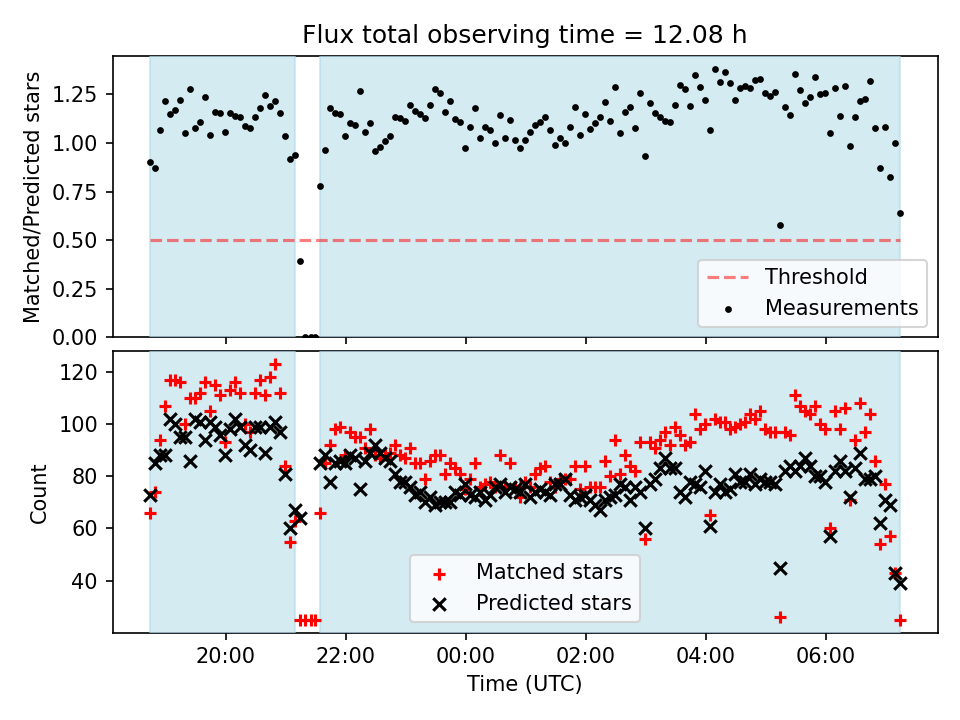 Flux total observing time = 12.08 h

Matched/Predicted stars

1.25
1.00
0.75
0.50
0.25
0.00

Threshold
Measurements

Count

120
100
80
60
40

Matched stars
Predicted stars

20:00
22:00
00:00
02:00
04:00
06:00

Time (UTC)